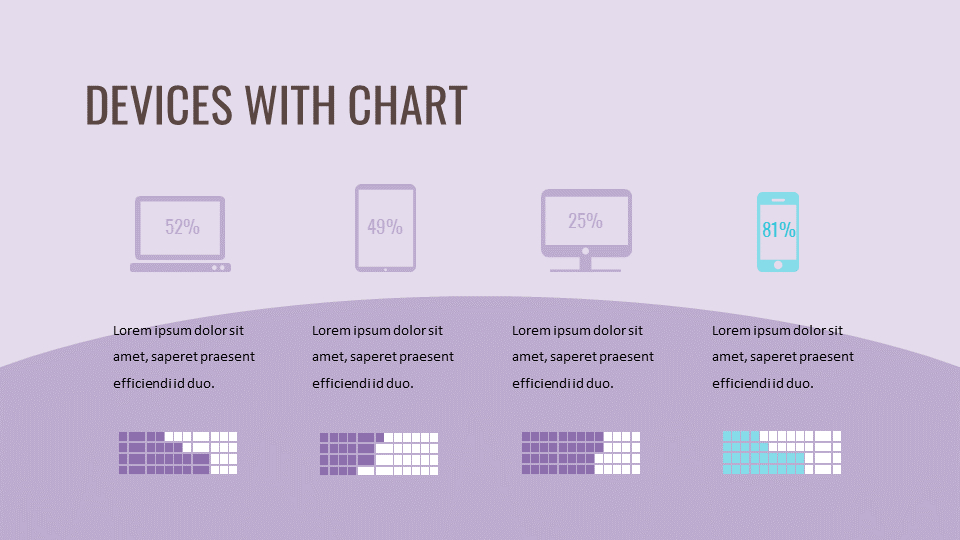 DEVICES WITH CHART

52%

49%

25%

81%

Lorem ipsum dolor sit amet, saperet praesent efficiendi id duo.

Lorem ipsum dolor sit amet, saperet praesent efficiendi id duo.

Lorem ipsum dolor sit amet, saperet praesent efficiendi id duo.

Lorem ipsum dolor sit amet, saperet praesent efficiendi id duo.